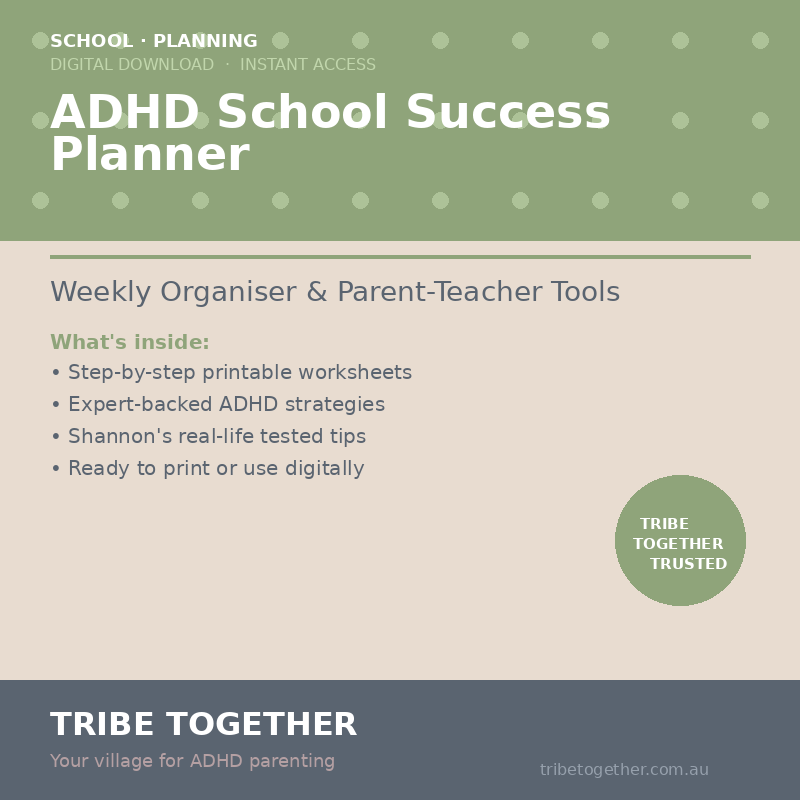 SCHOOL · PLANNING
DIGITAL DOWNLOAD · INSTANT ACCESS

ADHD School Success Planner

Weekly Organiser & Parent-Teacher Tools

What's inside:
• Step-by-step printable worksheets
• Expert-backed ADHD strategies
• Shannon's real-life tested tips
• Ready to print or use digitally

TRIBE TOGETHER TRUSTED

TRIBE TOGETHER
Your village for ADHD parenting

tribetogether.com.au